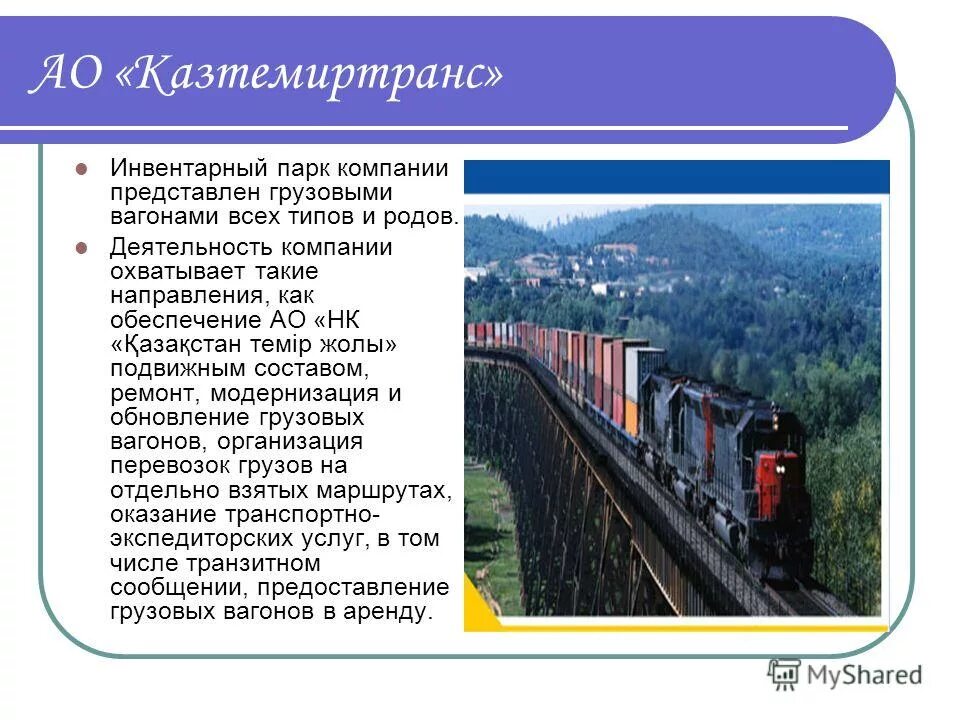 АО «Казтемиртранс»

Инвентарный парк компании представлен грузовыми вагонами всех типов и родов.

Деятельность компании охватывает такие направления, как обеспечение АО «НК «Қазақстан темір жолы» подвижным составом, ремонт, модернизация и обновление грузовых вагонов, организация перевозок грузов на отдельно взятых маршрутах, оказание транспортно-экспедиторских услуг, в том числе транзитном сообщении, предоставление грузовых вагонов в аренду.

MyShared